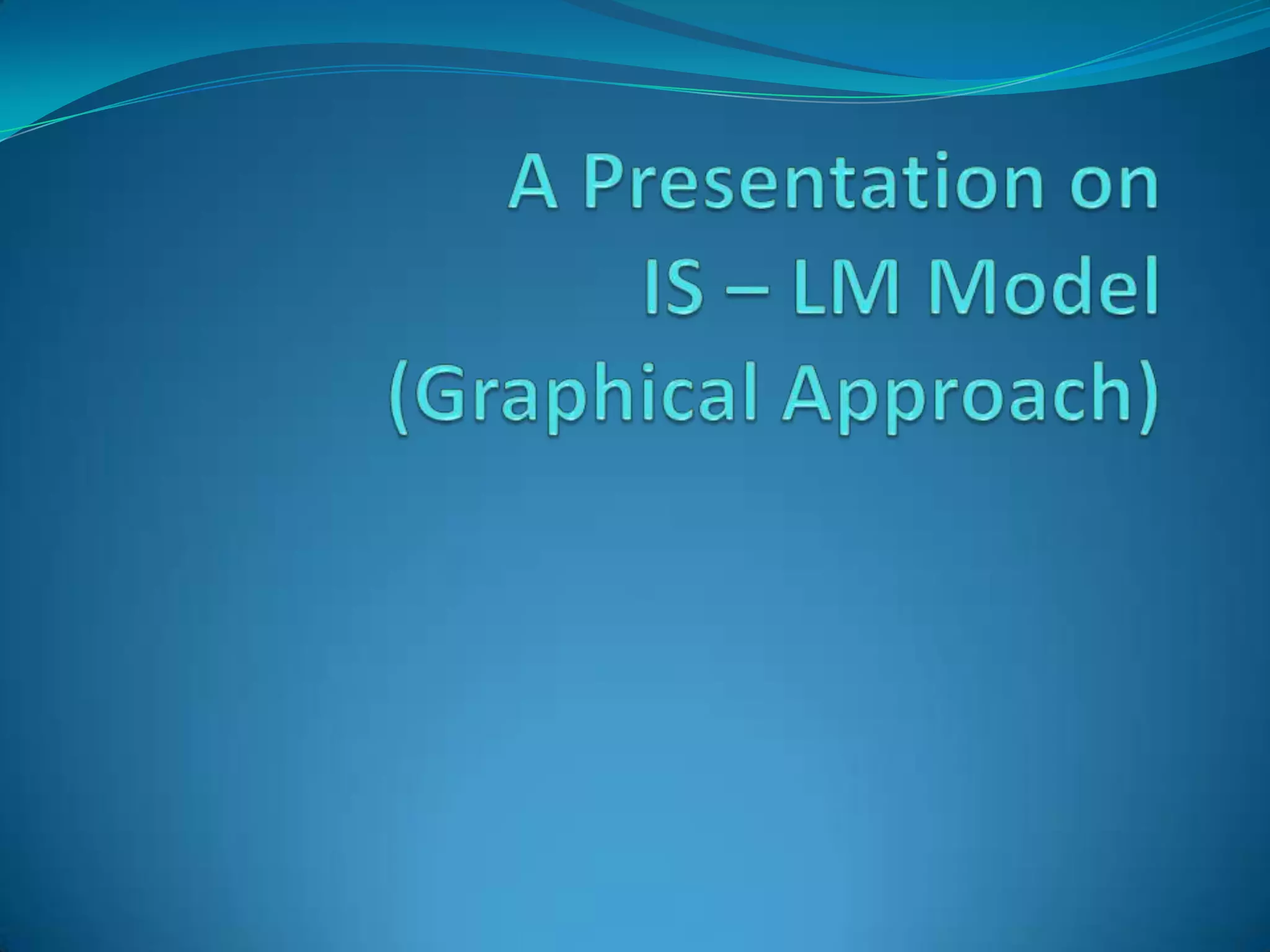 A Presentation on
IS – LM Model
(Graphical Approach)